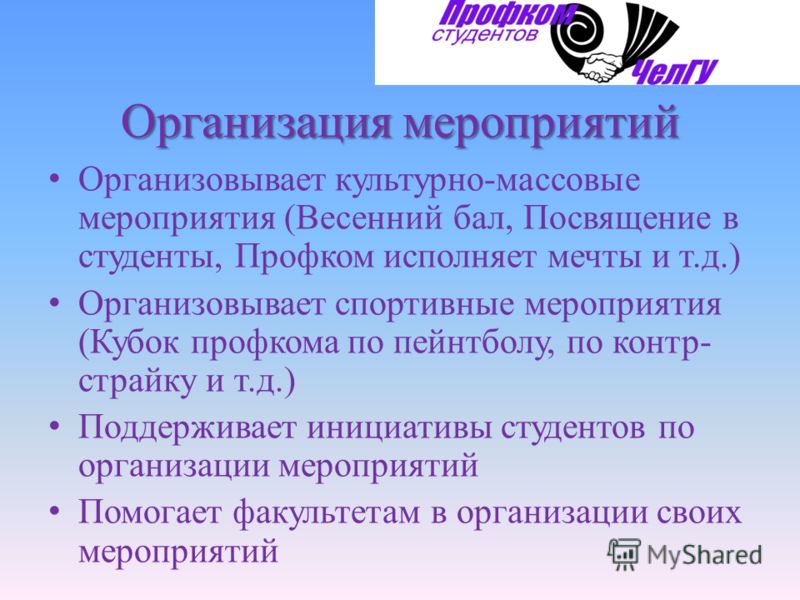 Профком студентов ЧелГУ

Организация мероприятий

• Организовывает культурно-массовые мероприятия (Весенний бал, Посвящение в студенты, Профком исполняет мечты и т.д.)
• Организовывает спортивные мероприятия (Кубок профкома по пейнтболу, по контр-страйку и т.д.)
• Поддерживает инициативы студентов по организации мероприятий
• Помогает факультетам в организации своих мероприятий

MyShared